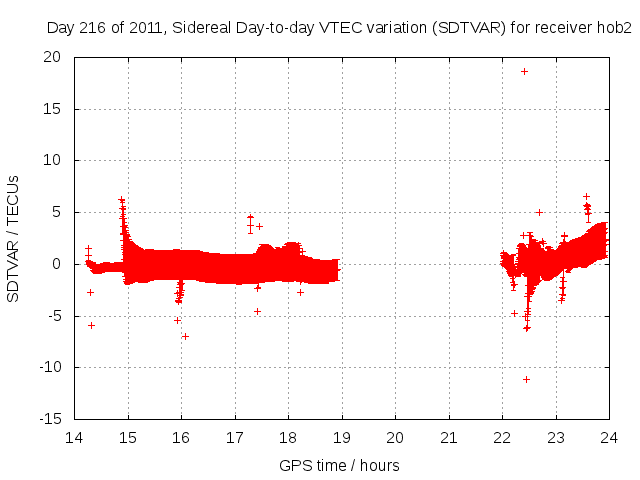 Day 216 of 2011, Sidereal Day-to-day VTEC variation (SDTVAR) for receiver hob2

SDTVAR / TECUs

20
15
10
5
0
-5
-10
-15

14 15 16 17 18 19 20 21 22 23 24

GPS time / hours